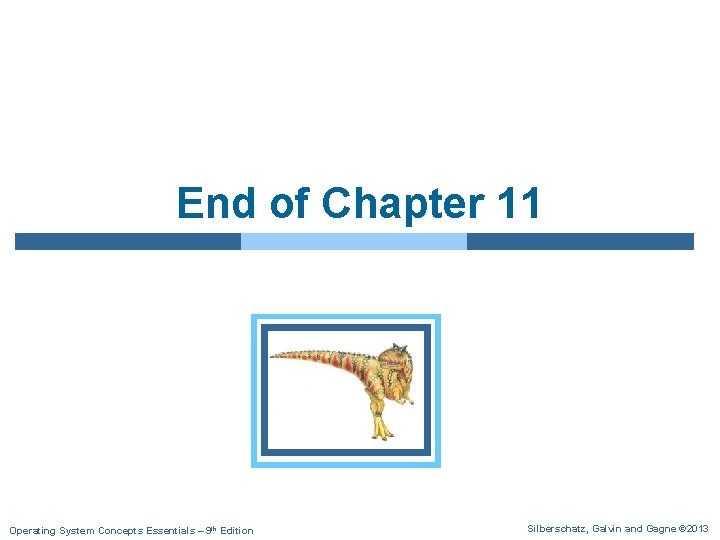 End of Chapter 11

Operating System Concepts Essentials – 9th Edition

Silberschatz, Galvin and Gagne ©2013